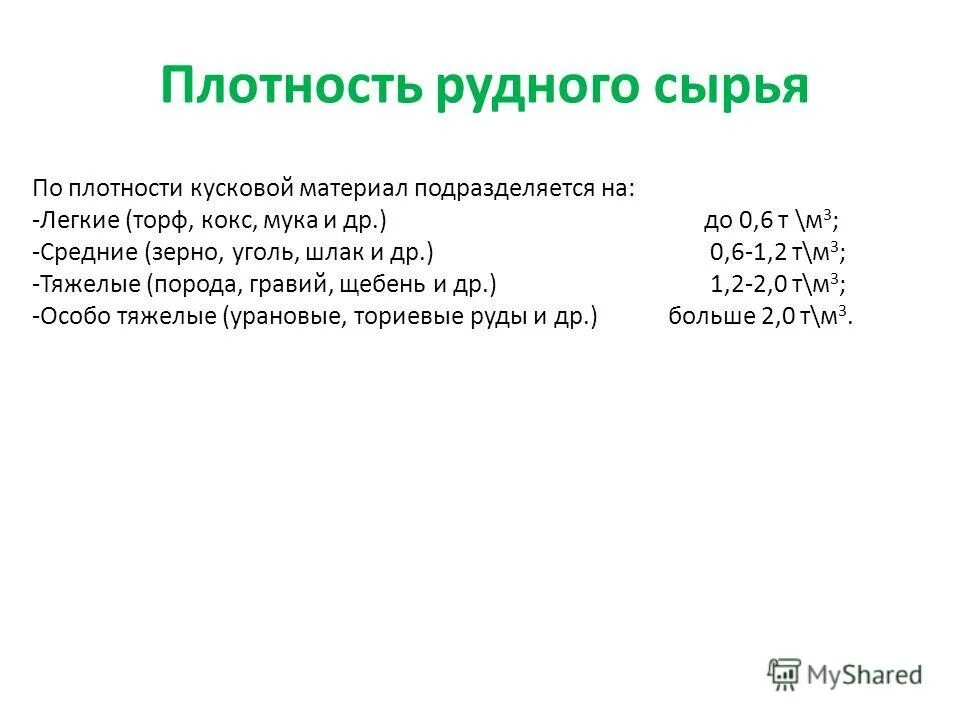 Плотность рудного сырья

По плотности кусковой материал подразделяется на:
-Легкие (торф, кокс, мука и др.) до 0,6 т \м$^3$;
-Средние (зерно, уголь, шлак и др.) 0,6-1,2 т\м$^3$;
-Тяжелые (порода, гравий, щебень и др.) 1,2-2,0 т\м$^3$;
-Особо тяжелые (урановые, ториевые руды и др.) больше 2,0 т\м$^3$.

MyShared